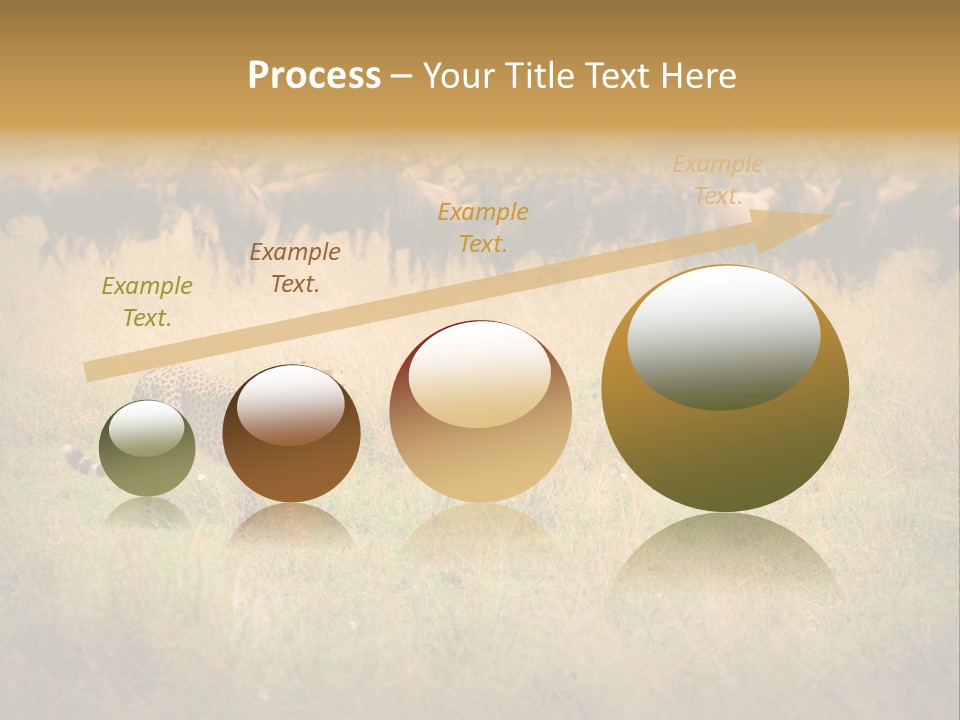 Process – Your Title Text Here

Example Text.

Example Text.

Example Text.

Example Text.